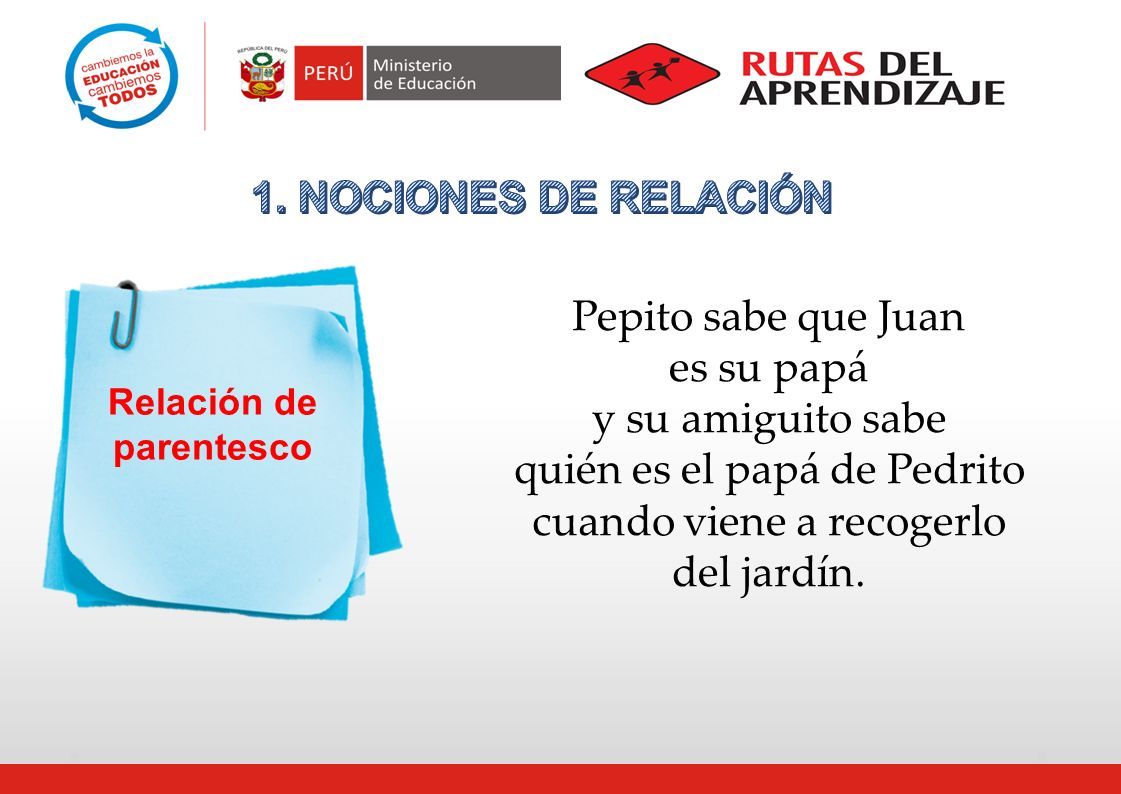 cambiemos la EDUCACIÓN cambiemos TODOS

REPÚBLICA DEL PERÚ

PERÚ Ministerio de Educación

RUTAS DEL APRENDIZAJE

1. NOCIONES DE RELACIÓN

Relación de parentesco

Pepito sabe que Juan es su papá y su amiguito sabe quién es el papá de Pedrito cuando viene a recogerlo del jardín.